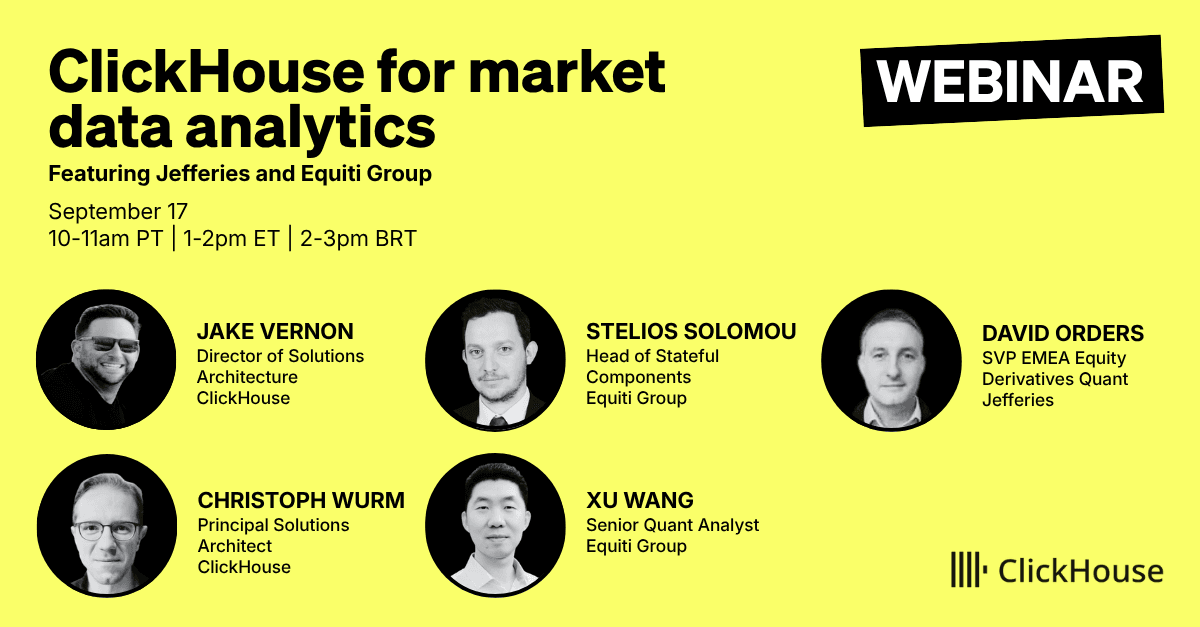 ClickHouse for market data analytics

WEBINAR

Featuring Jefferies and Equiti Group

September 17
10-11am PT | 1-2pm ET | 2-3pm BRT

JAKE VERNON
Director of Solutions Architecture
ClickHouse

STELIOS SOLOMOU
Head of Stateful Components
Equiti Group

DAVID ORDERS
SVP EMEA Equity Derivatives Quant
Jefferies

CHRISTOPH WURM
Principal Solutions Architect
ClickHouse

XU WANG
Senior Quant Analyst
Equiti Group

ClickHouse